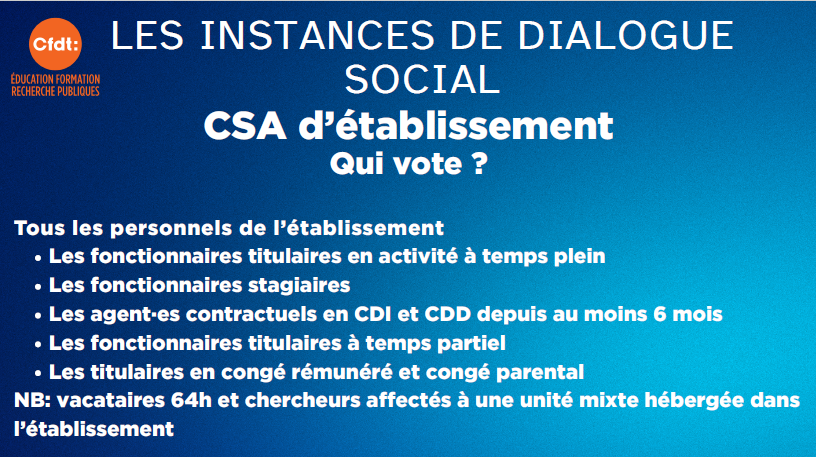 Cfdt:
ÉDUCATION FORMATION RECHERCHE PUBLIQUES

LES INSTANCES DE DIALOGUE SOCIAL

CSA d'établissement
Qui vote ?

Tous les personnels de l'établissement
• Les fonctionnaires titulaires en activité à temps plein
• Les fonctionnaires stagiaires
• Les agent·es contractuels en CDI et CDD depuis au moins 6 mois
• Les fonctionnaires titulaires à temps partiel
• Les titulaires en congé rémunéré et congé parental
NB: vacataires 64h et chercheurs affectés à une unité mixte hébergée dans l'établissement